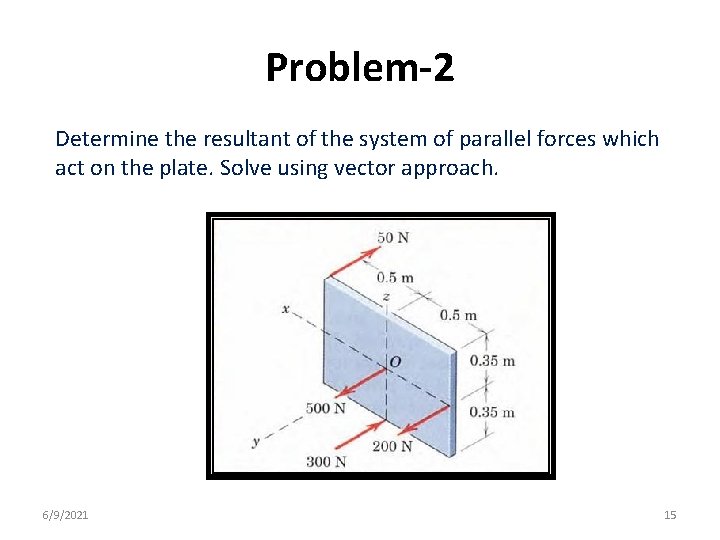 Problem-2

Determine the resultant of the system of parallel forces which act on the plate. Solve using vector approach.

50 N
0.5 m
z
x
0.5 m
O
0.35 m
0.35 m
500 N
y
200 N
300 N

6/9/2021

15